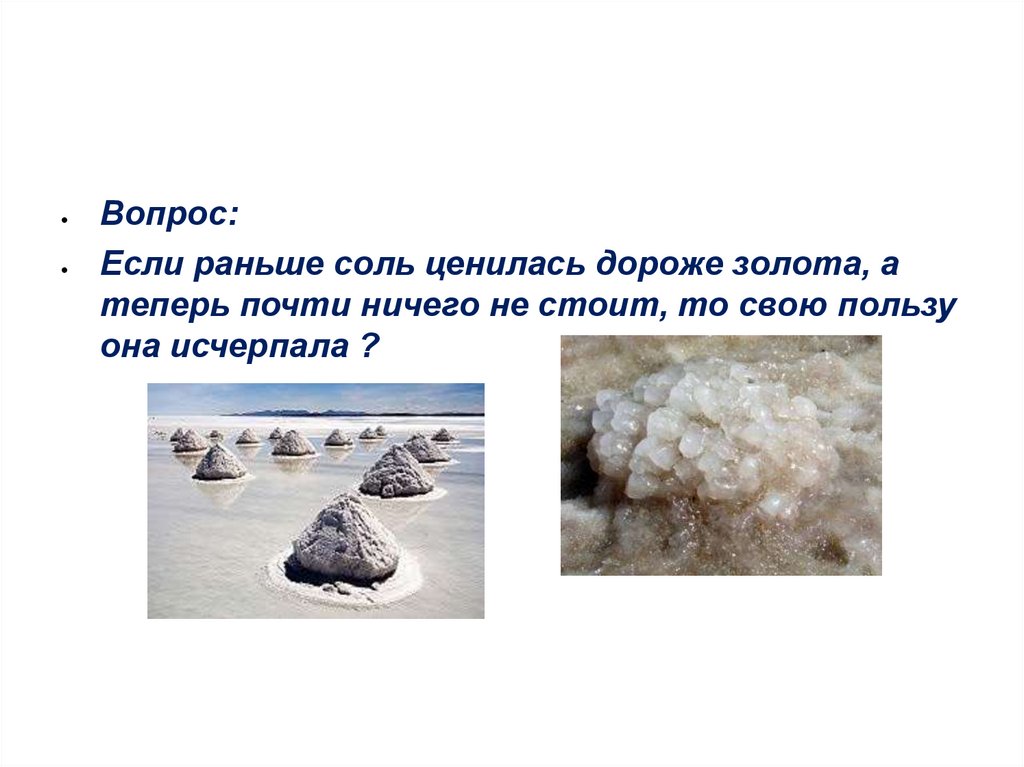 • Вопрос:
• Если раньше соль ценилась дороже золота, а теперь почти ничего не стоит, то свою пользу она исчерпала ?